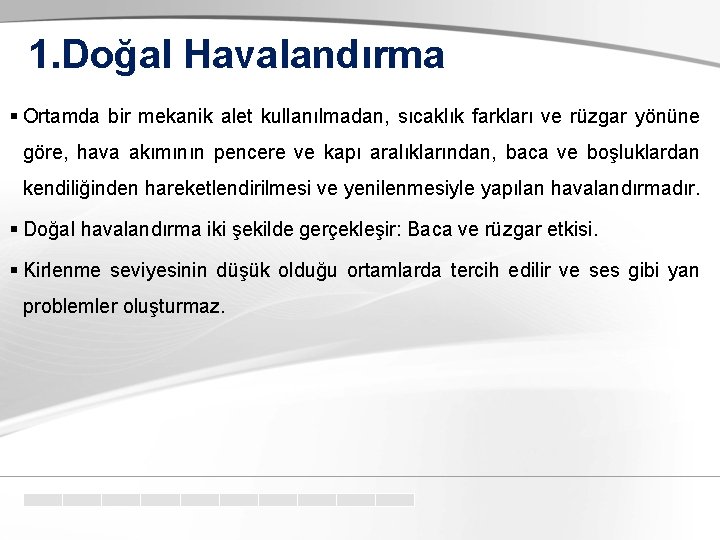 1.Doğal Havalandırma

▪ Ortamda bir mekanik alet kullanılmadan, sıcaklık farkları ve rüzgar yönüne göre, hava akımının pencere ve kapı aralıklarından, baca ve boşluklardan kendiliğinden hareketlendirilmesi ve yenilenmesiyle yapılan havalandırmadır.

▪ Doğal havalandırma iki şekilde gerçekleşir: Baca ve rüzgar etkisi.

▪ Kirlenme seviyesinin düşük olduğu ortamlarda tercih edilir ve ses gibi yan problemler oluşturmaz.